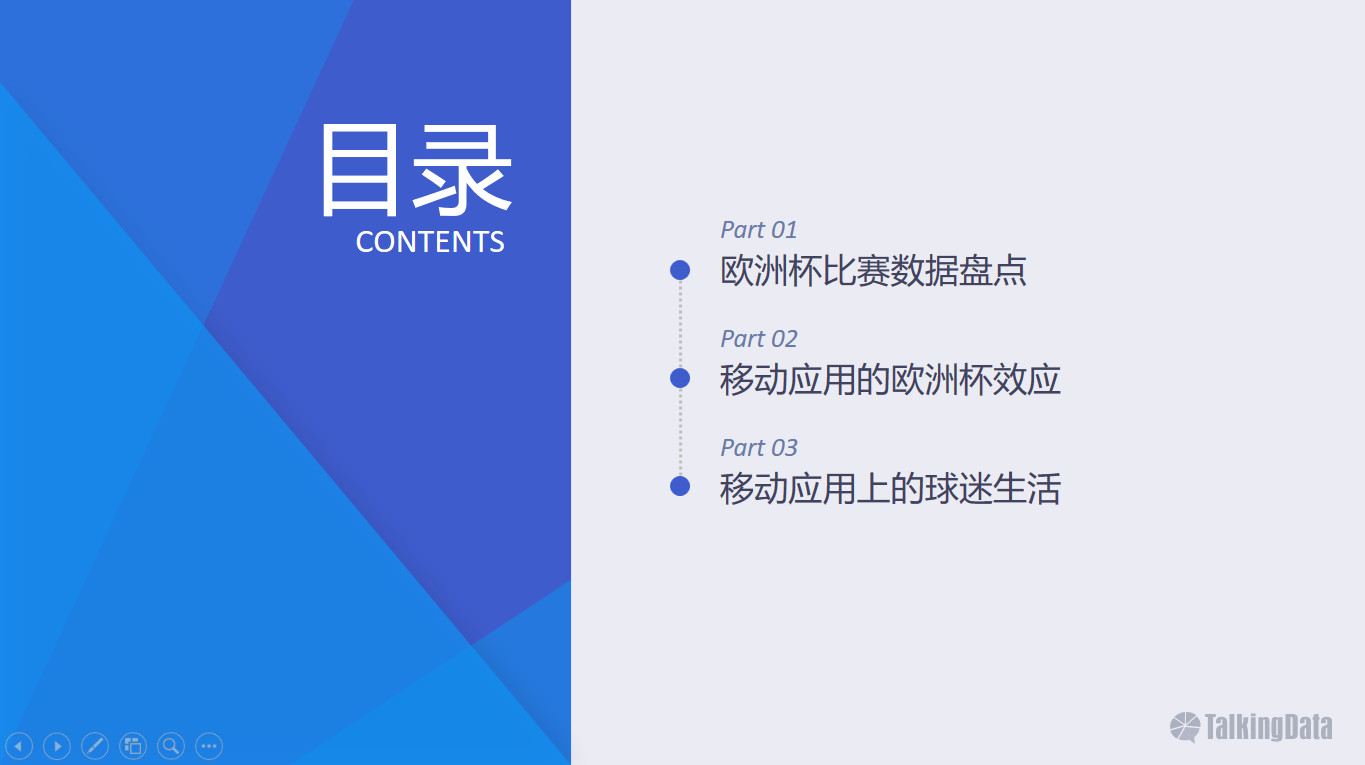 目录
CONTENTS

Part 01
欧洲杯比赛数据盘点

Part 02
移动应用的欧洲杯效应

Part 03
移动应用上的球迷生活

TalkingData